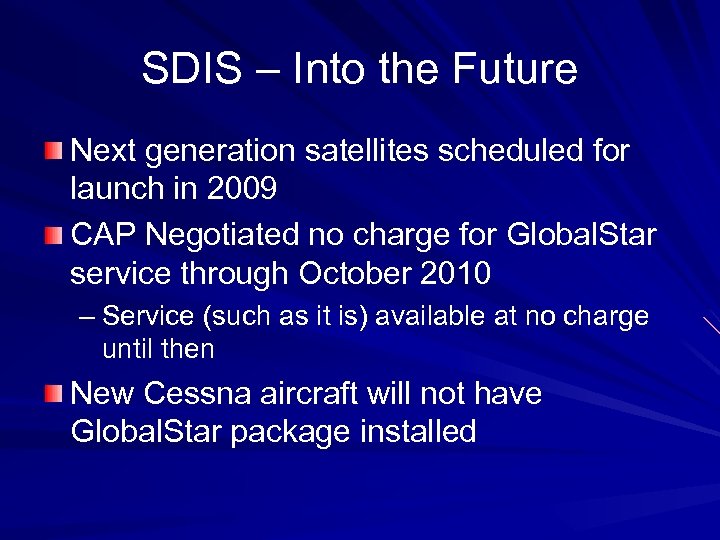 SDIS – Into the Future

Next generation satellites scheduled for launch in 2009

CAP Negotiated no charge for GlobalStar service through October 2010

– Service (such as it is) available at no charge until then

New Cessna aircraft will not have GlobalStar package installed